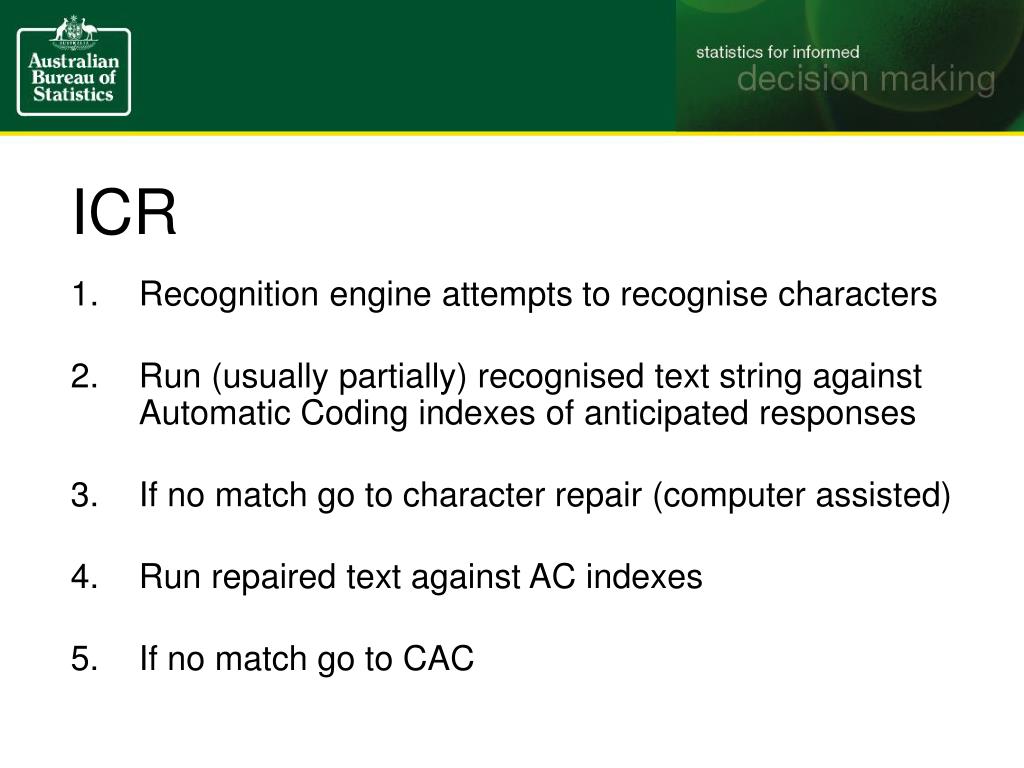 Australian Bureau of Statistics

statistics for informed
decision making

ICR

1. Recognition engine attempts to recognise characters

2. Run (usually partially) recognised text string against Automatic Coding indexes of anticipated responses

3. If no match go to character repair (computer assisted)

4. Run repaired text against AC indexes

5. If no match go to CAC